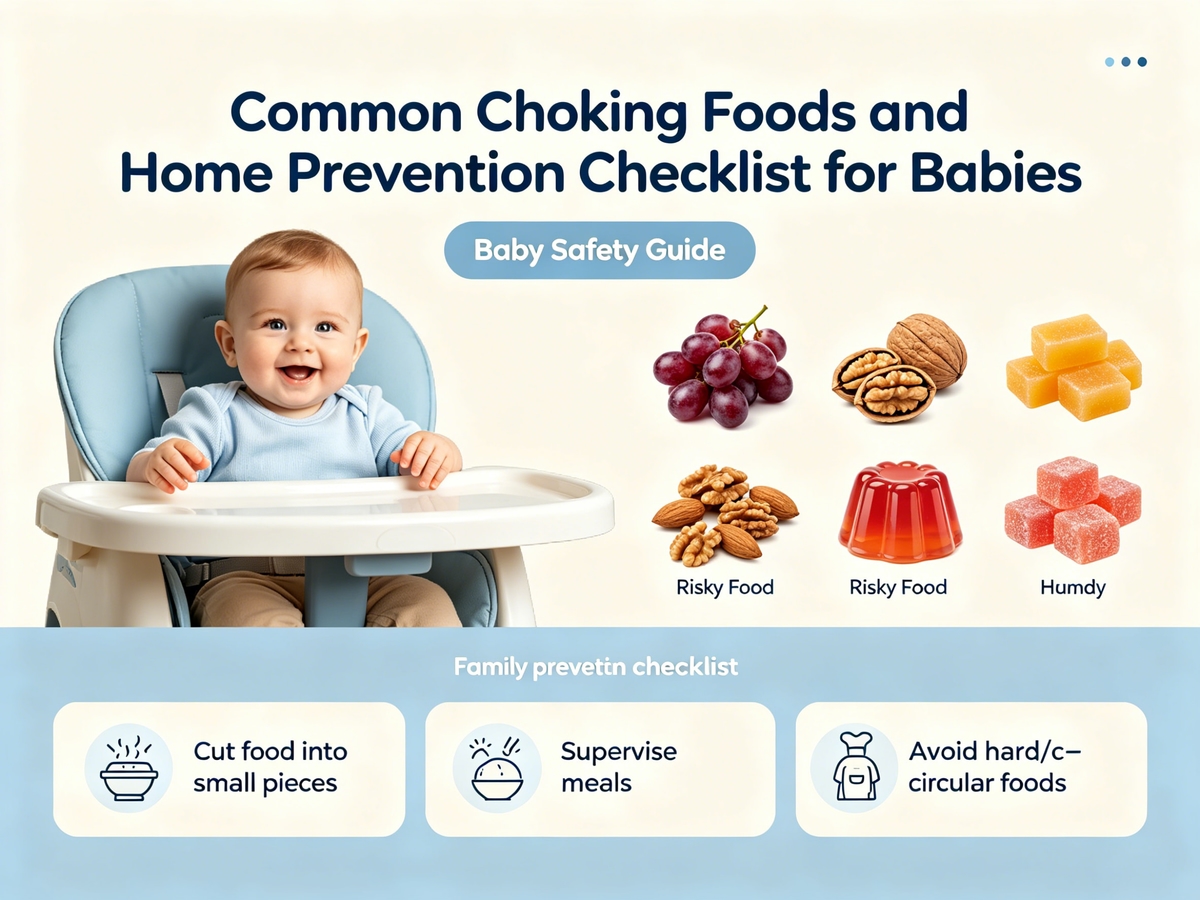 Common Choking Foods and Home Prevention Checklist for Babies

Baby Safety Guide

Risky Food

Risky Food

Humdy

Family prevetin checklist

Cut food into small pieces

Supervise meals

Avoid hard/c– circular foods